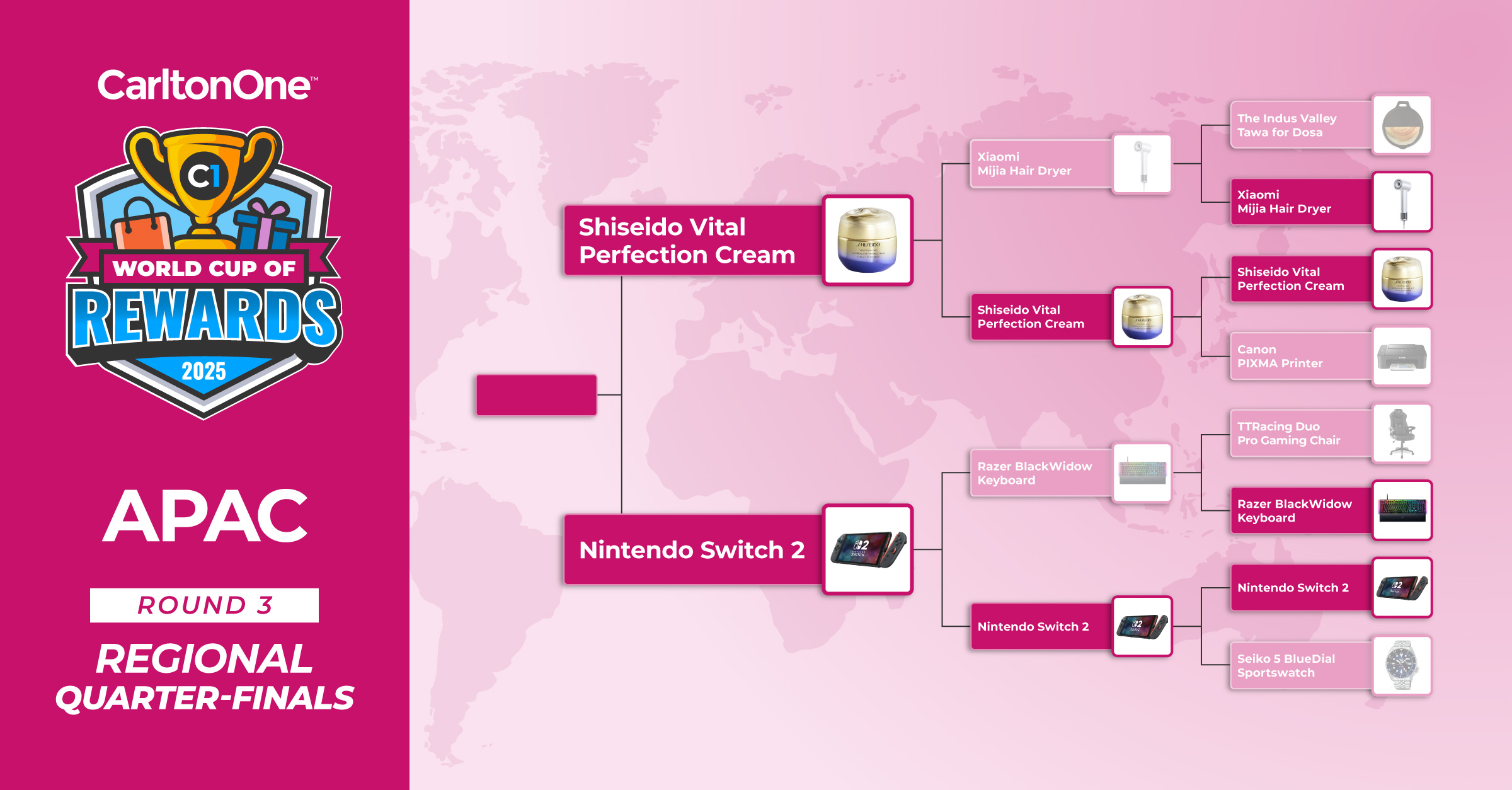 CarltonOne™

C1

WORLD CUP OF
REWARDS
2025

APAC

ROUND 3

REGIONAL
QUARTER-FINALS

Shiseido Vital Perfection Cream

Nintendo Switch 2

Xiaomi Mijia Hair Dryer

Shiseido Vital Perfection Cream

Razer BlackWidow Keyboard

Nintendo Switch 2

The Indus Valley Tawa for Dosa

Xiaomi Mijia Hair Dryer

Shiseido Vital Perfection Cream

Canon PIXMA Printer

TTRacing Duo Pro Gaming Chair

Razer BlackWidow Keyboard

Nintendo Switch 2

Seiko 5 BlueDial Sportswatch